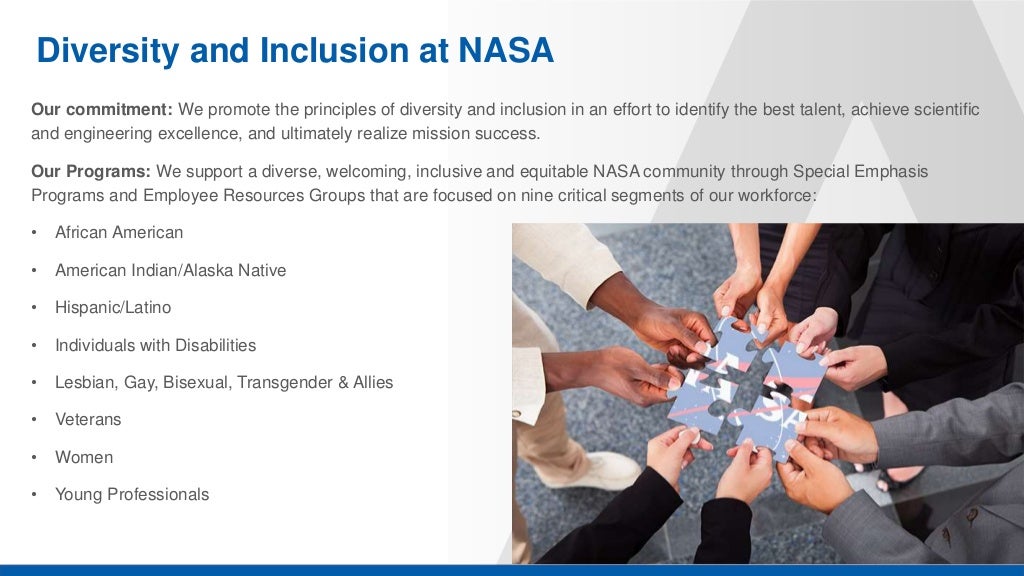 Diversity and Inclusion at NASA

Our commitment: We promote the principles of diversity and inclusion in an effort to identify the best talent, achieve scientific and engineering excellence, and ultimately realize mission success.

Our Programs: We support a diverse, welcoming, inclusive and equitable NASA community through Special Emphasis Programs and Employee Resources Groups that are focused on nine critical segments of our workforce:

• African American
• American Indian/Alaska Native
• Hispanic/Latino
• Individuals with Disabilities
• Lesbian, Gay, Bisexual, Transgender & Allies
• Veterans
• Women
• Young Professionals